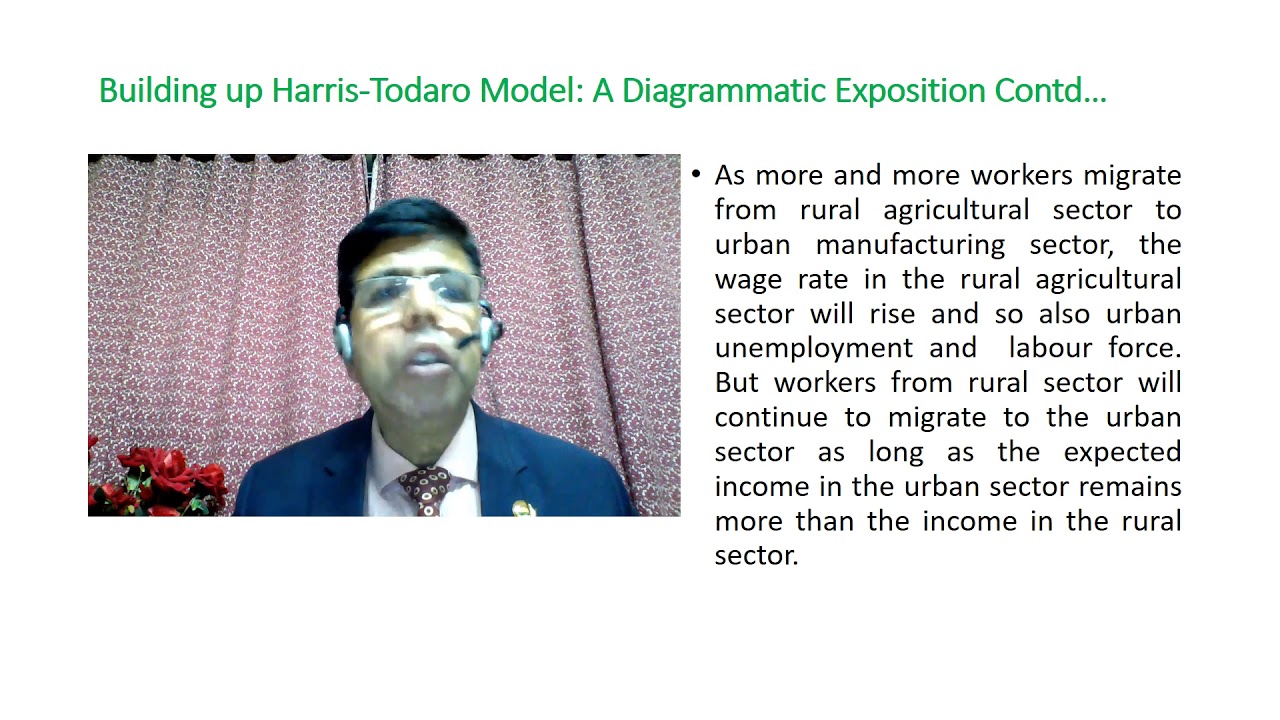 Building up Harris-Todaro Model: A Diagrammatic Exposition Contd…

• As more and more workers migrate from rural agricultural sector to urban manufacturing sector, the wage rate in the rural agricultural sector will rise and so also urban unemployment and labour force. But workers from rural sector will continue to migrate to the urban sector as long as the expected income in the urban sector remains more than the income in the rural sector.